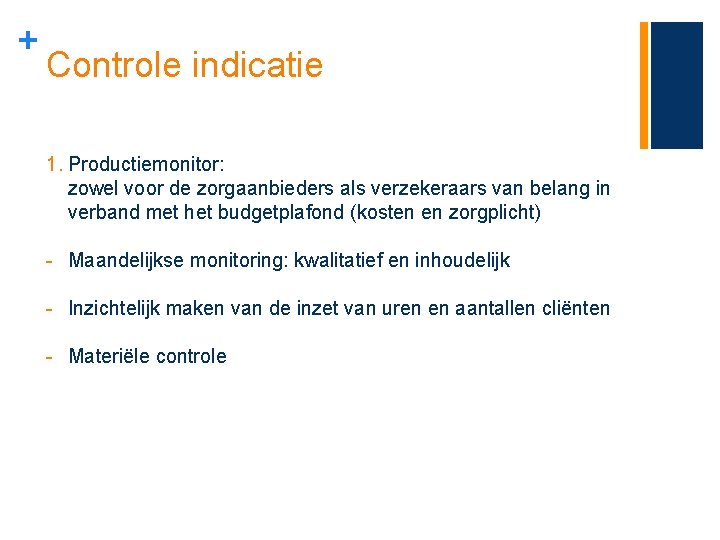 +
Controle indicatie

1. Productiemonitor:
zowel voor de zorgaanbieders als verzekeraars van belang in verband met het budgetplafond (kosten en zorgplicht)

- Maandelijkse monitoring: kwalitatief en inhoudelijk

- Inzichtelijk maken van de inzet van uren en aantallen cliënten

- Materiële controle